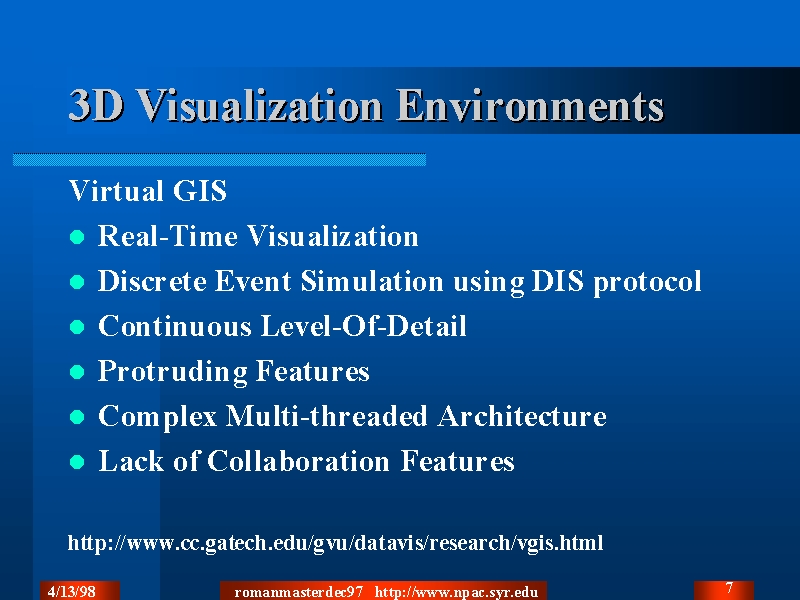 3D Visualization Environments

Virtual GIS

- Real-Time Visualization
- Discrete Event Simulation using DIS protocol
- Continuous Level-Of-Detail
- Protruding Features
- Complex Multi-threaded Architecture
- Lack of Collaboration Features

http://www.cc.gatech.edu/gvu/datavis/research/vgis.html

4/13/98

romanmasterdec97 http://www.npac.syr.edu

7